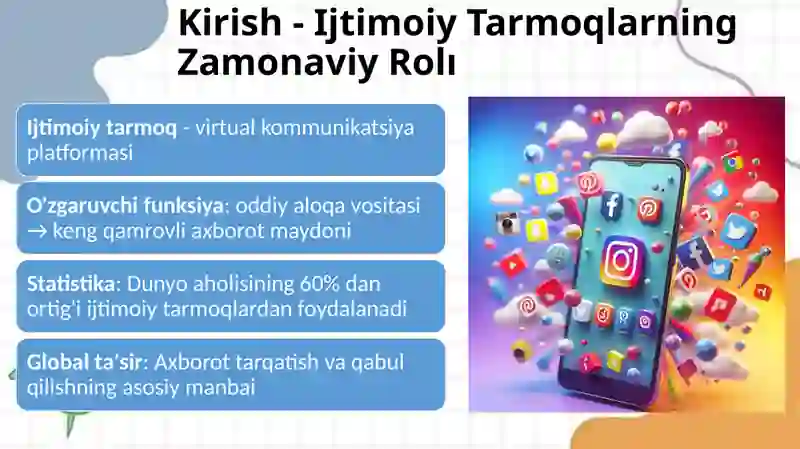 Kirish - Ijtimoiy Tarmoqlarning Zamonaviy Rolı

Ijtimoiy tarmoq - virtual kommunikatsiya platformasi

O'zgaruvchi funksiya: oddiy aloqa vositasi → keng qamrovli axborot maydoni

Statistika: Dunyo aholisining 60% dan ortig'i ijtimoiy tarmoqlardan foydalanadi

Global ta'sir: Axborot tarqatish va qabul qilishning asosiy manbai